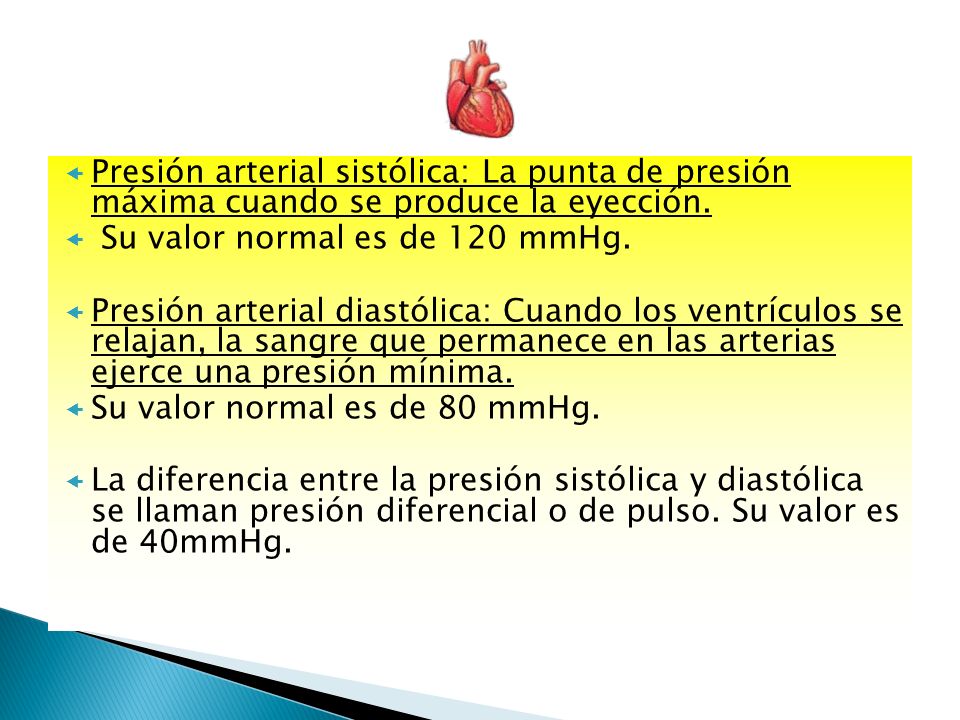 Presión arterial sistólica: La punta de presión máxima cuando se produce la eyección.

Su valor normal es de 120 mmHg.

Presión arterial diastólica: Cuando los ventrículos se relajan, la sangre que permanece en las arterias ejerce una presión mínima.

Su valor normal es de 80 mmHg.

La diferencia entre la presión sistólica y diastólica se llaman presión diferencial o de pulso. Su valor es de 40mmHg.